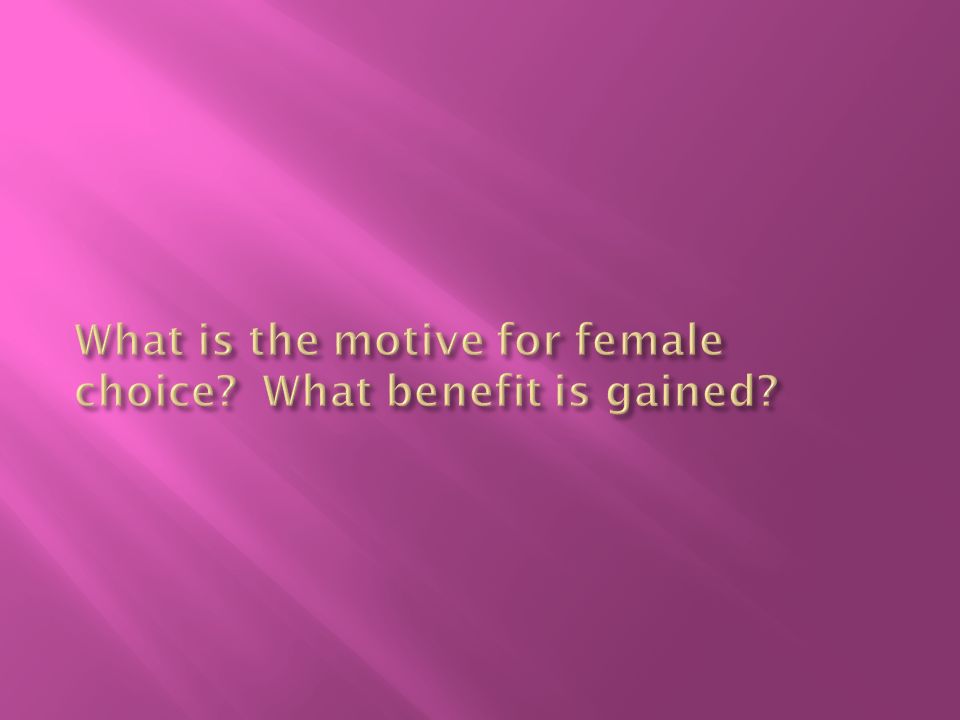 What is the motive for female choice? What benefit is gained?